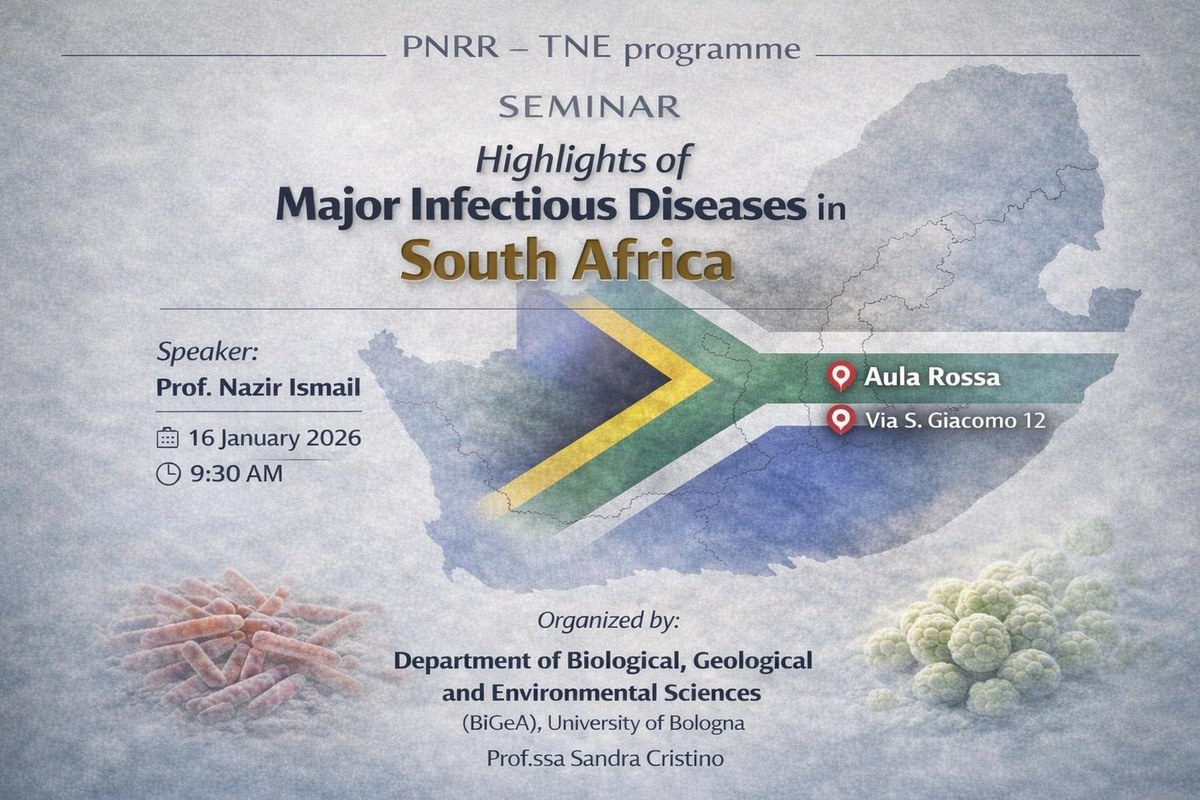 PNRR – TNE programme

SEMINAR

Highlights of
Major Infectious Diseases in
South Africa

Speaker:
Prof. Nazir Ismail

16 January 2026
9:30 AM

Aula Rossa
Via S. Giacomo 12

Organized by:
Department of Biological, Geological and Environmental Sciences
(BiGeA), University of Bologna
Prof.ssa Sandra Cristino